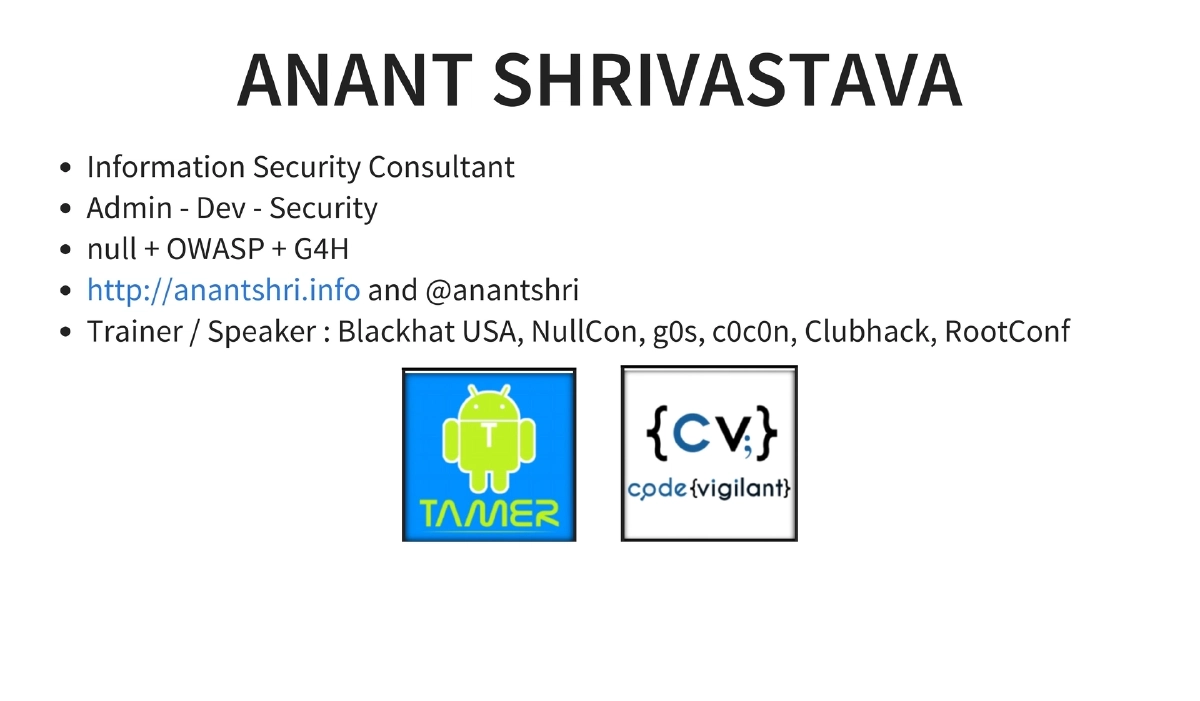 ANANT SHRIVASTAVA

- Information Security Consultant
- Admin - Dev - Security
- null + OWASP + G4H
- http://anantshri.info and @anantshri
- Trainer / Speaker : Blackhat USA, NullCon, g0s, c0c0n, Clubhack, RootConf

T
TAMER

{CV;}
code{vigilant}